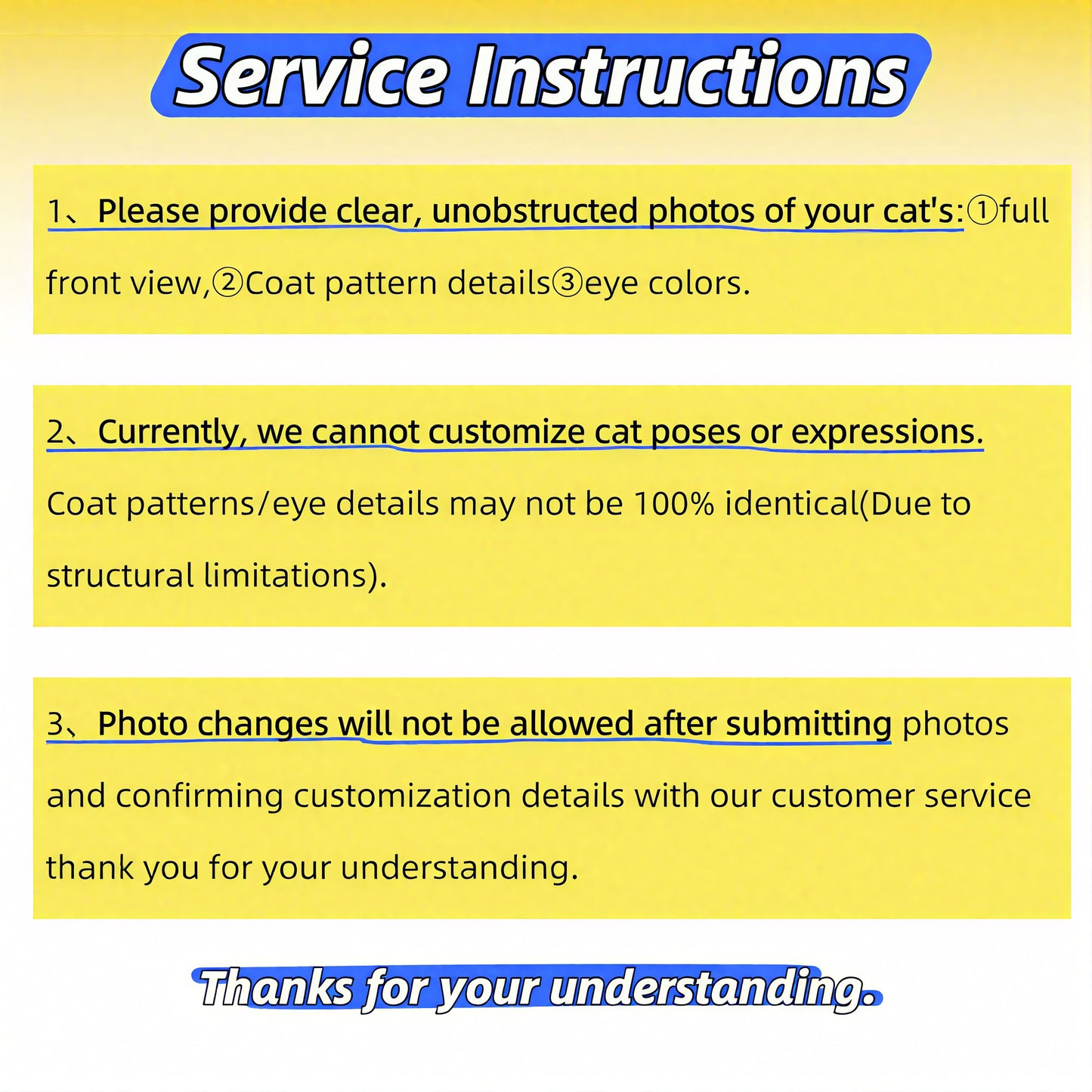 Service Instructions

1、Please provide clear, unobstructed photos of your cat's:①full front view,②Coat pattern details③eye colors.

2、Currently, we cannot customize cat poses or expressions. Coat patterns/eye details may not be 100% identical(Due to structural limitations).

3、Photo changes will not be allowed after submitting photos and confirming customization details with our customer service thank you for your understanding.

Thanks for your understanding.